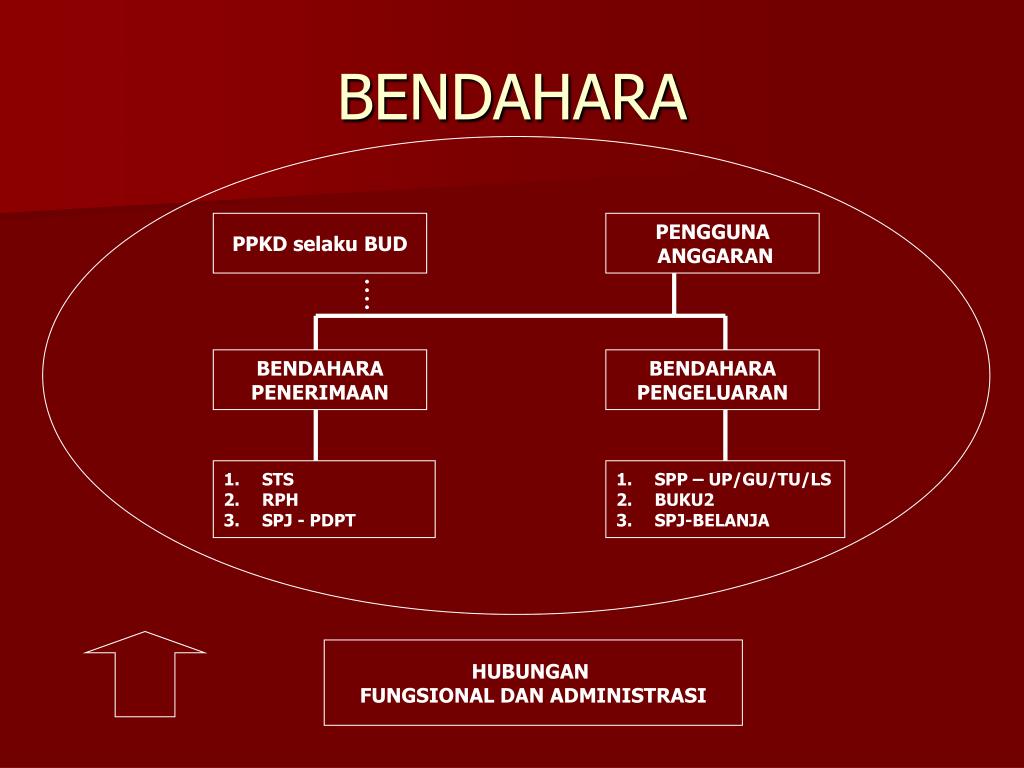 BENDAHARA

PPKD selaku BUD

PENGGUNA ANGGARAN

BENDAHARA PENERIMAAN

BENDAHARA PENGELUARAN

1. STS
2. RPH
3. SPJ - PDPT

1. SPP – UP/GU/TU/LS
2. BUKU2
3. SPJ-BELANJA

HUBUNGAN
FUNGSIONAL DAN ADMINISTRASI